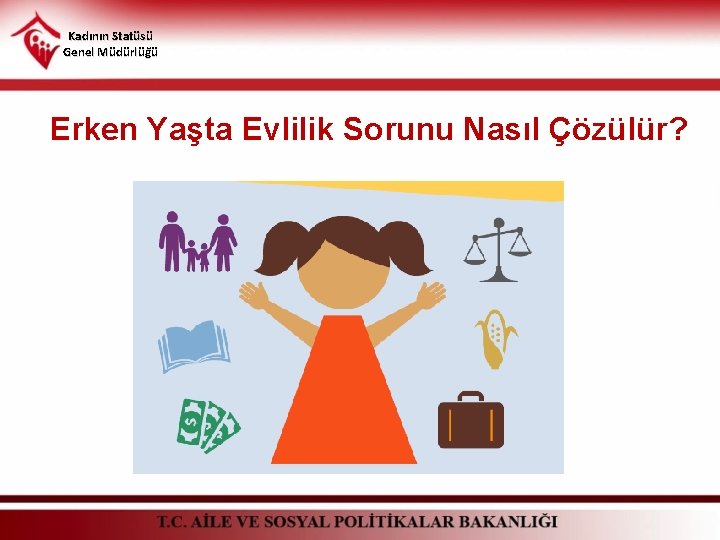 Kadının Statüsü
Genel Müdürlüğü

Erken Yaşta Evlilik Sorunu Nasıl Çözülür?

T.C. AİLE VE SOSYAL POLİTİKALAR BAKANLIĞI